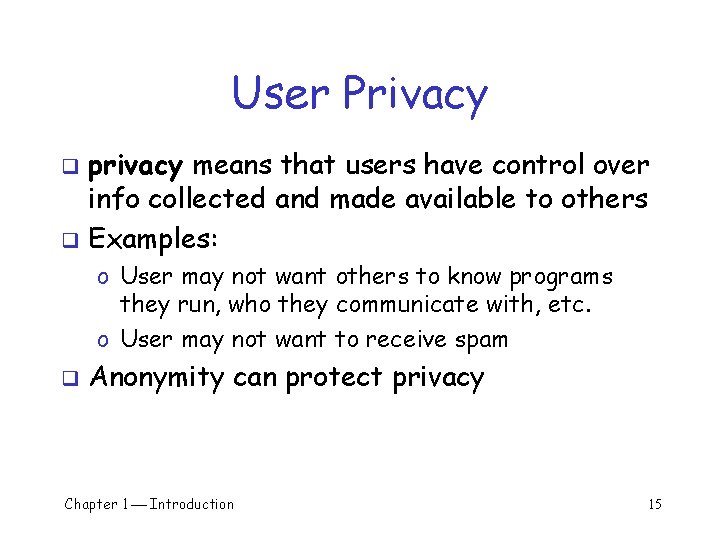 User Privacy

❑ privacy means that users have control over info collected and made available to others

❑ Examples:

o User may not want others to know programs they run, who they communicate with, etc.

o User may not want to receive spam

❑ Anonymity can protect privacy

Chapter 1 — Introduction

15